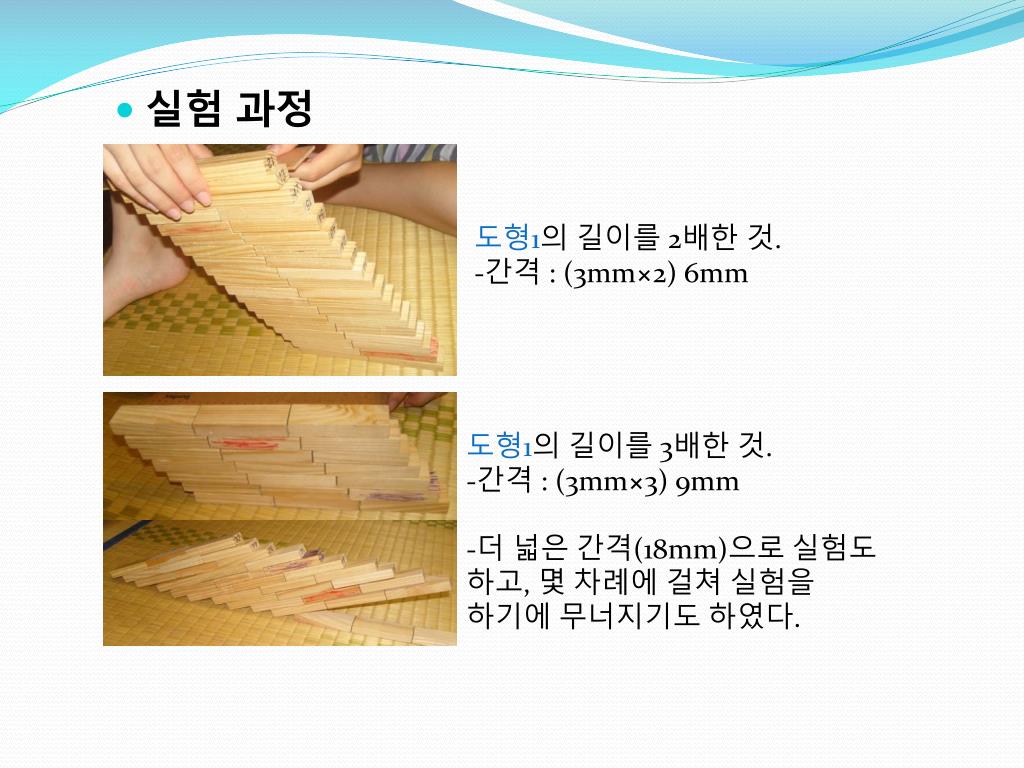 실험 과정

도형1의 길이를 2배한 것.
-간격 : (3mm×2) 6mm

도형1의 길이를 3배한 것.
-간격 : (3mm×3) 9mm

-더 넓은 간격(18mm)으로 실험도 하고, 몇 차례에 걸쳐 실험을 하기에 무너지기도 하였다.